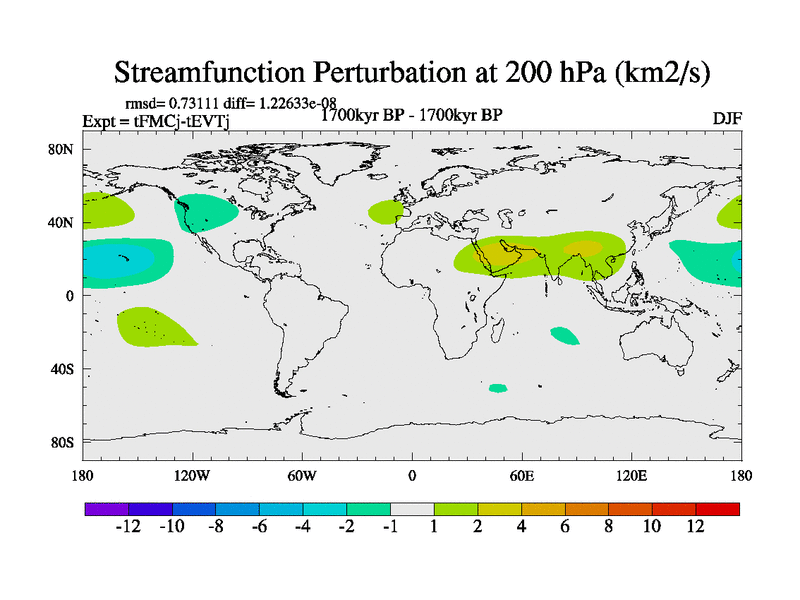 Streamfunction Perturbation at 200 hPa (km2/s)

rmsd= 0.73111 diff= 1.22633e-08
Expt = tFMCj-tEVTj
1700kyr BP - 1700kyr BP
DJF

80N
40N
0
40S
80S

180
120W
60W
0
60E
120E
180

-12 -10 -8 -6 -4 -2 -1 1 2 4 6 8 10 12